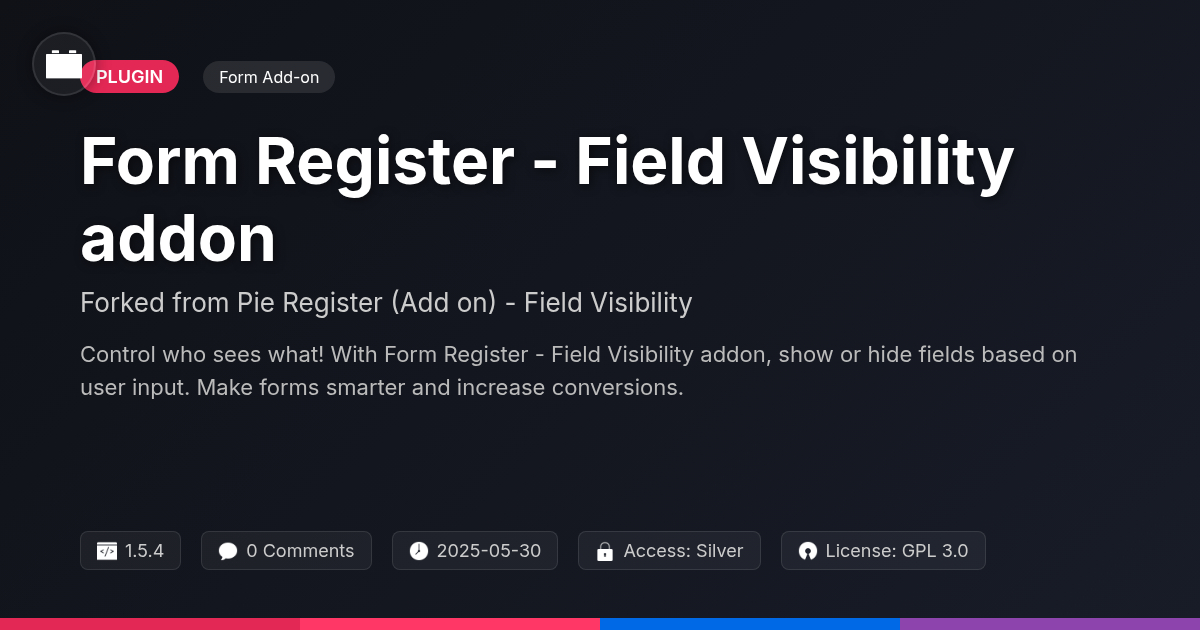 PLUGIN

Form Add-on

Form Register - Field Visibility addon

Forked from Pie Register (Add on) - Field Visibility

Control who sees what! With Form Register - Field Visibility addon, show or hide fields based on user input. Make forms smarter and increase conversions.

1.5.4

0 Comments

2025-05-30

Access: Silver

License: GPL 3.0